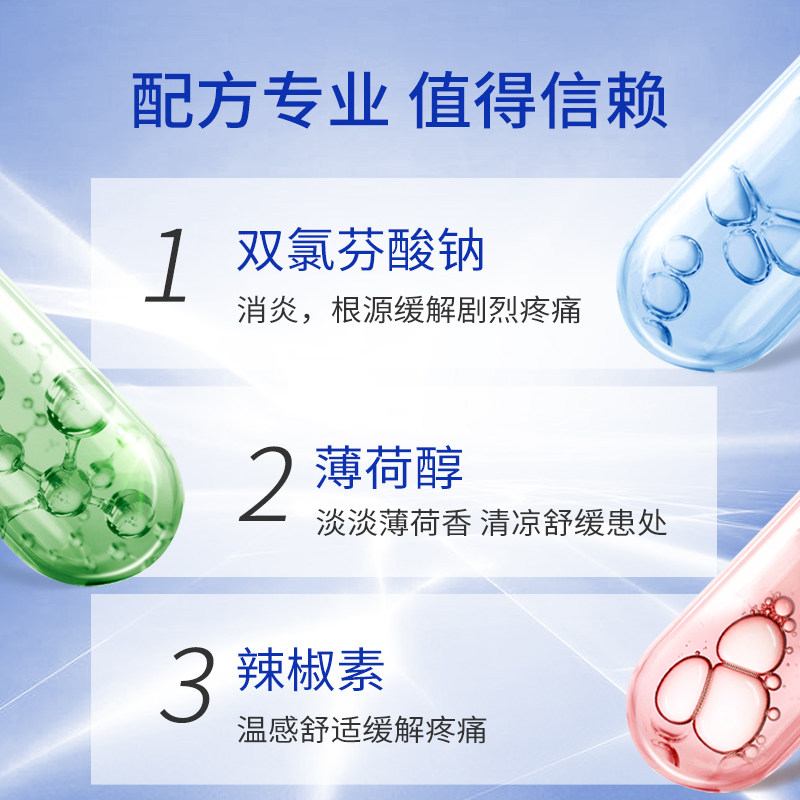 配方专业 值得信赖

1 双氯芬酸钠
消炎，根源缓解剧烈疼痛

2 薄荷醇
淡淡薄荷香 清凉舒缓患处

3 辣椒素
温感舒适缓解疼痛